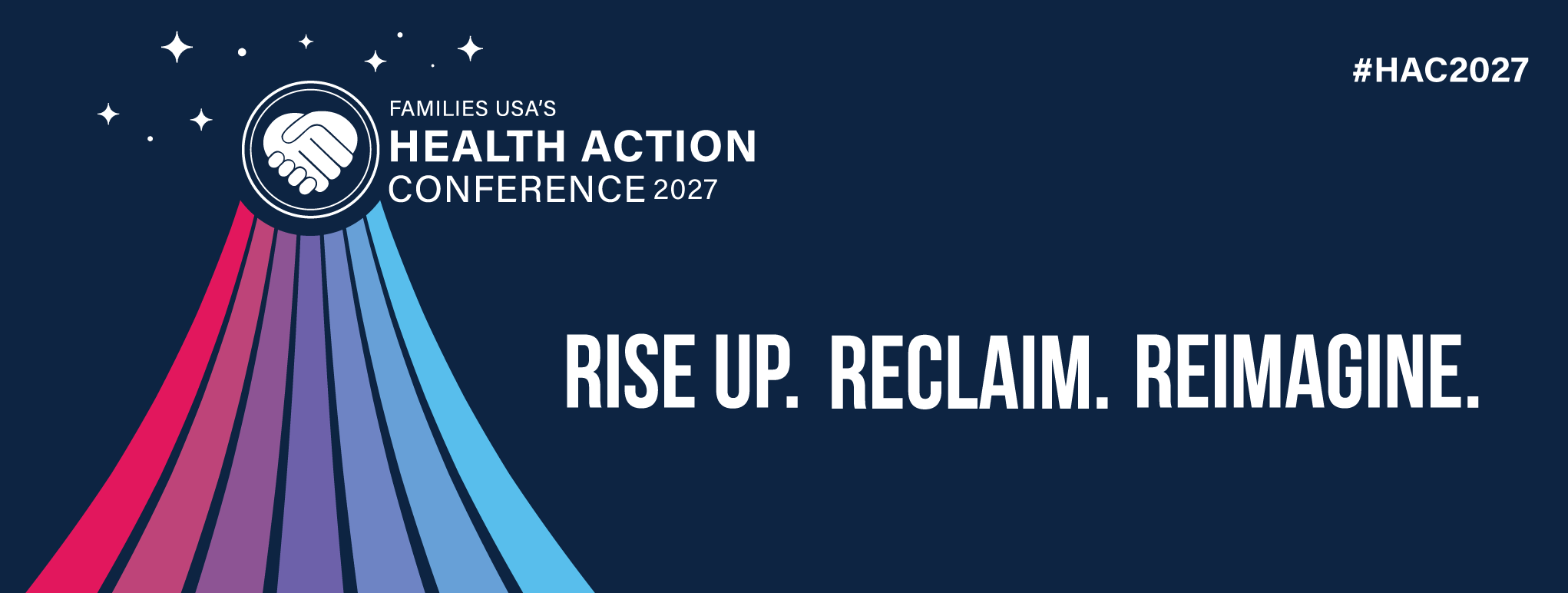 FAMILIES USA'S
HEALTH ACTION
CONFERENCE 2027

#HAC2027

RISE UP. RECLAIM. REIMAGINE.